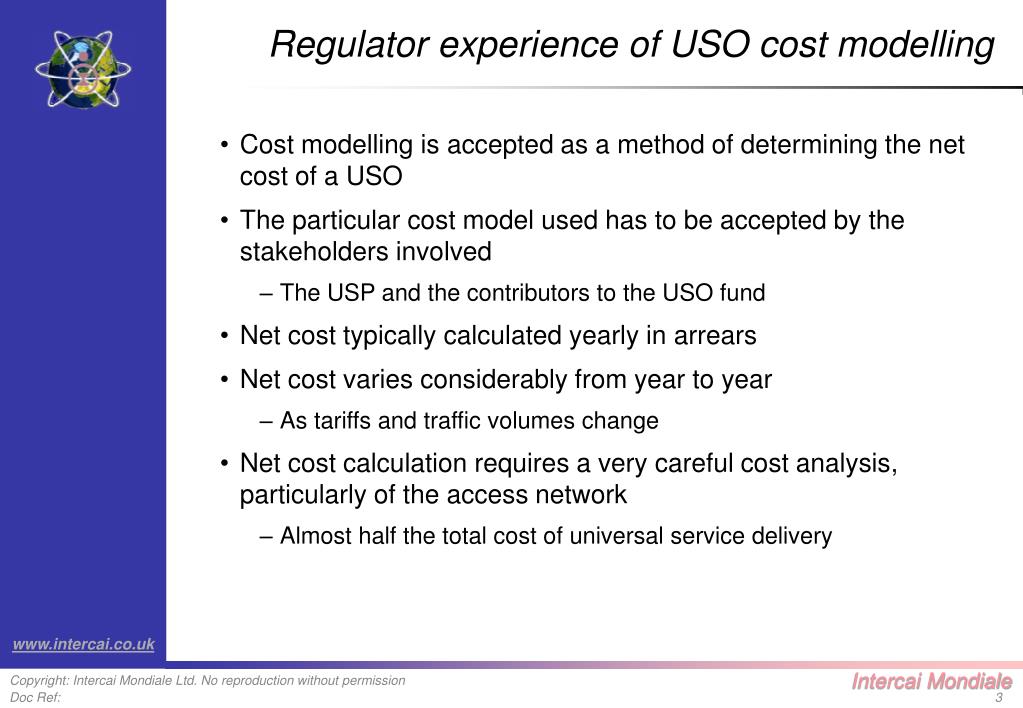 Regulator experience of USO cost modelling

• Cost modelling is accepted as a method of determining the net cost of a USO

• The particular cost model used has to be accepted by the stakeholders involved

– The USP and the contributors to the USO fund

• Net cost typically calculated yearly in arrears

• Net cost varies considerably from year to year

– As tariffs and traffic volumes change

• Net cost calculation requires a very careful cost analysis, particularly of the access network

– Almost half the total cost of universal service delivery

www.intercai.co.uk

Copyright: Intercai Mondiale Ltd. No reproduction without permission
Doc Ref:

Intercai Mondiale
3